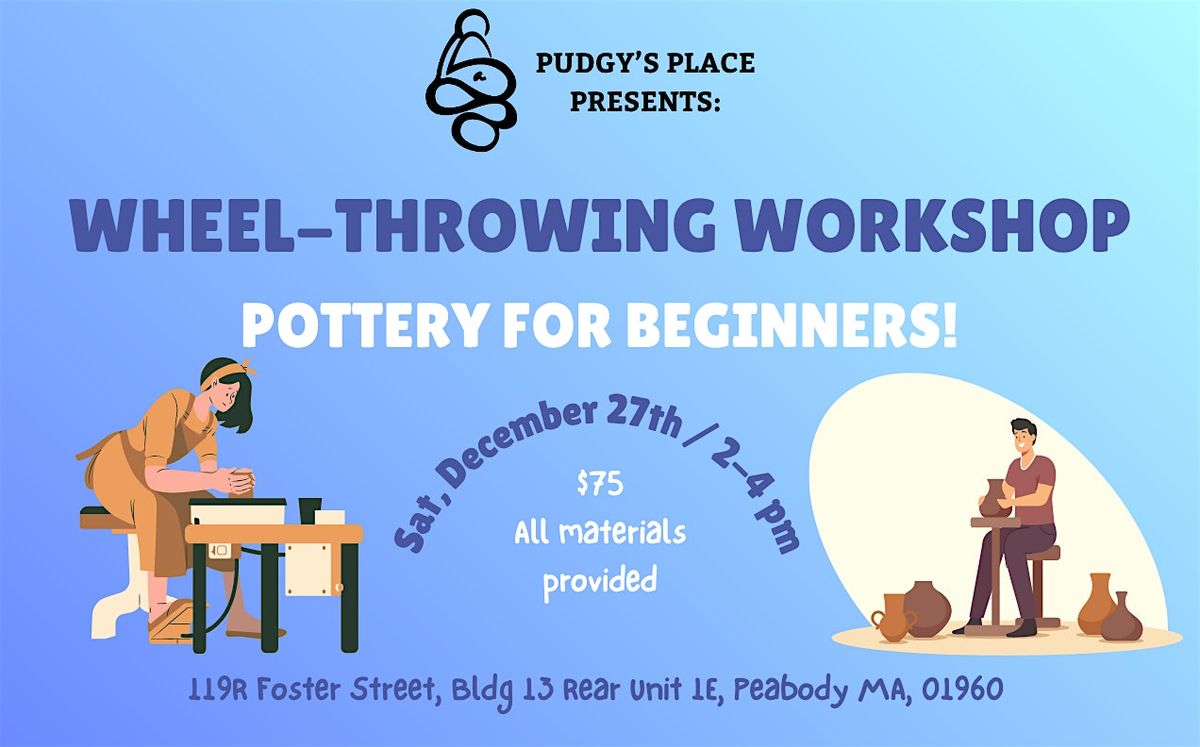 PUDGY'S PLACE PRESENTS:

WHEEL-THROWING WORKSHOP

POTTERY FOR BEGINNERS!

Sat, December 27th / 2-4 pm

$75
All materials provided

119R Foster Street, Bldg 13 Rear Unit 1E, Peabody MA, 01960